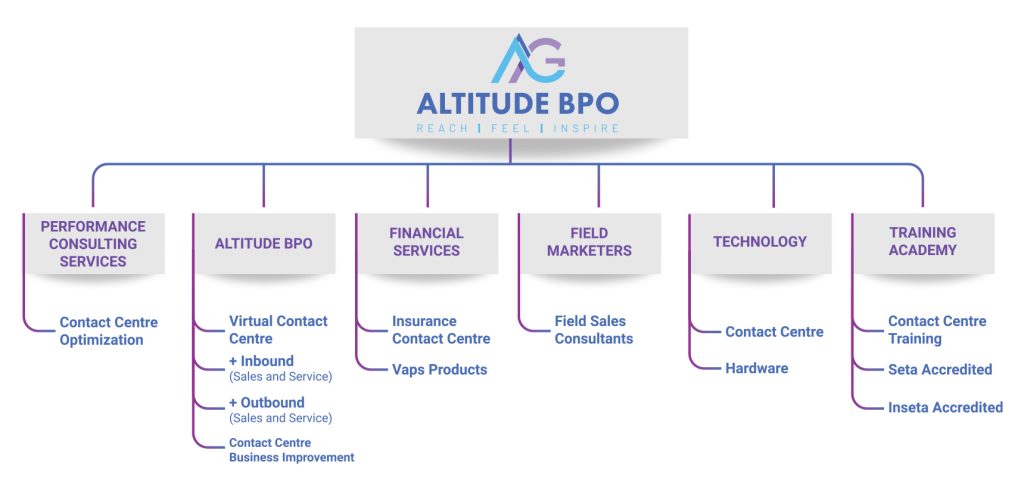 AG
ALTITUDE BPO
REACH | FEEL | INSPIRE

PERFORMANCE CONSULTING SERVICES

Contact Centre Optimization

ALTITUDE BPO

Virtual Contact Centre

+ Inbound (Sales and Service)

+ Outbound (Sales and Service)

Contact Centre Business Improvement

FINANCIAL SERVICES

Insurance Contact Centre

Vaps Products

FIELD MARKETERS

Field Sales Consultants

TECHNOLOGY

Contact Centre

Hardware

TRAINING ACADEMY

Contact Centre Training

Seta Accredited

Inseta Accredited